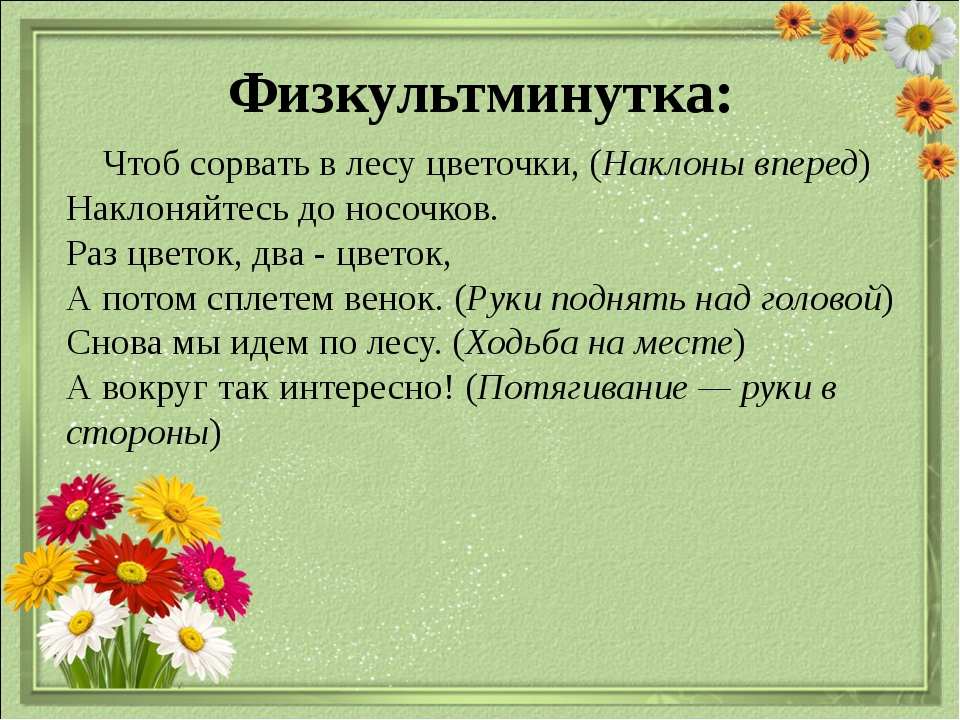 Физкультминутка:

Чтоб сорвать в лесу цветочки, (Наклоны вперед)
Наклоняйтесь до носочков.
Раз цветок, два - цветок,
А потом сплетем венок. (Руки поднять над головой)
Снова мы идем по лесу. (Ходьба на месте)
А вокруг так интересно! (Потягивание — руки в стороны)